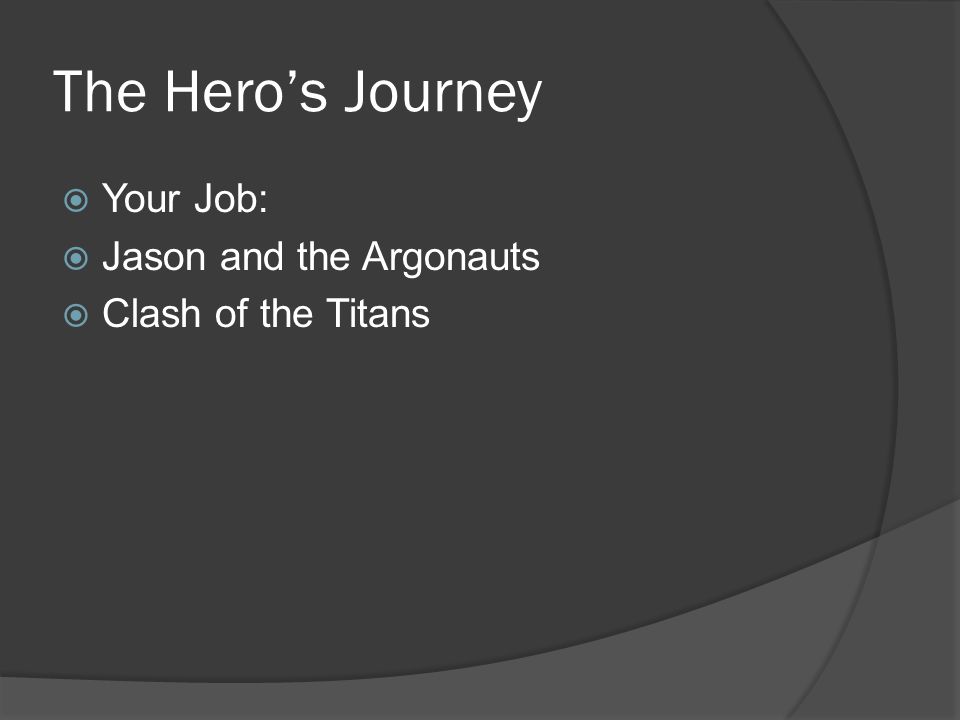 The Hero’s Journey

Your Job:
Jason and the Argonauts
Clash of the Titans